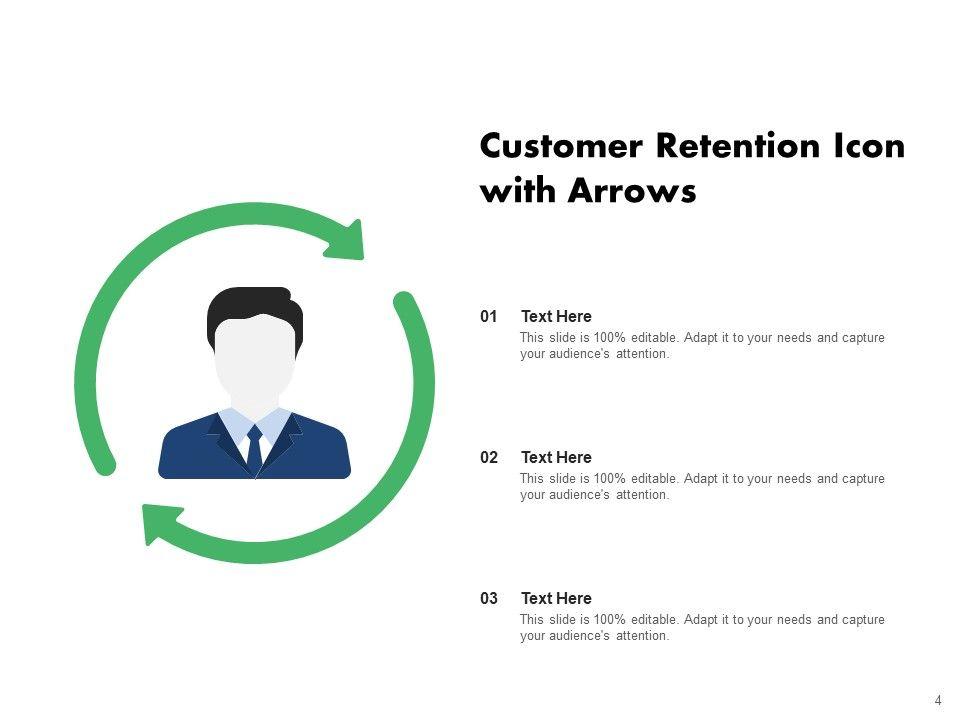 Customer Retention Icon with Arrows

01 Text Here
This slide is 100% editable. Adapt it to your needs and capture your audience's attention.

02 Text Here
This slide is 100% editable. Adapt it to your needs and capture your audience's attention.

03 Text Here
This slide is 100% editable. Adapt it to your needs and capture your audience's attention.

4